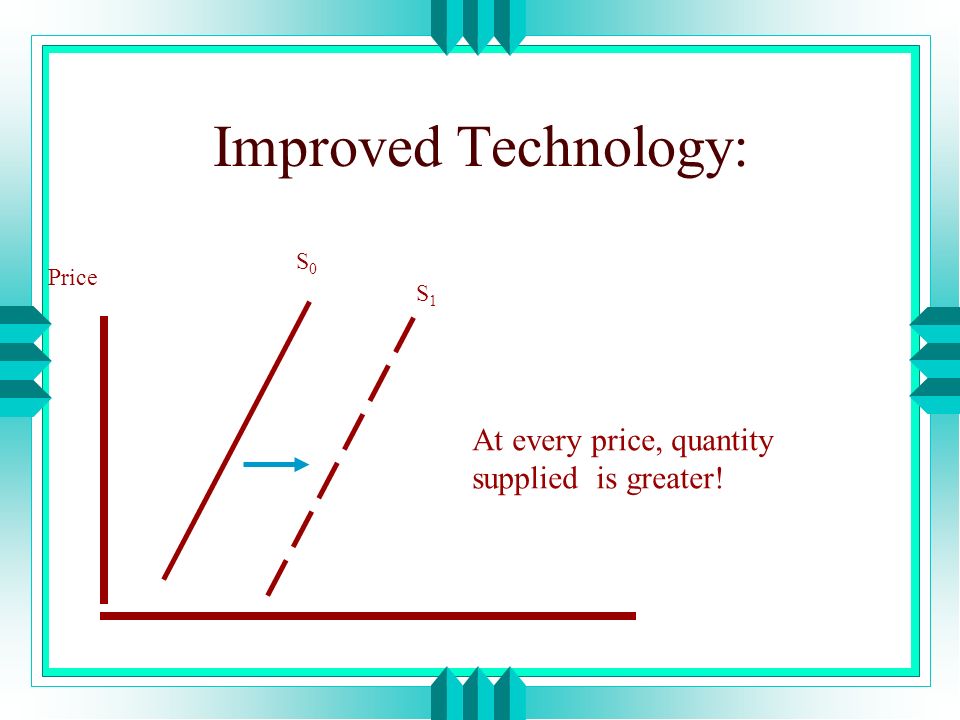 Improved Technology:

Price

$S_0$

$S_1$

At every price, quantity supplied is greater!